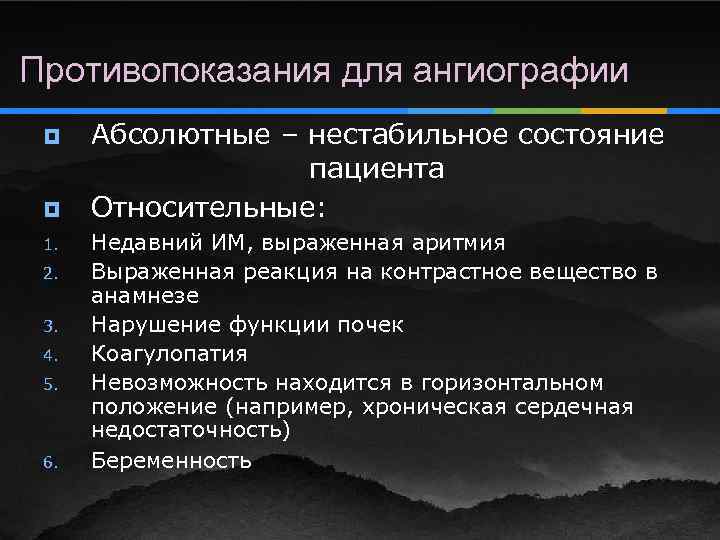 Противопоказания для ангиографии

Абсолютные – нестабильное состояние пациента

Относительные:

1. Недавний ИМ, выраженная аритмия
2. Выраженная реакция на контрастное вещество в анамнезе
3. Нарушение функции почек
4. Коагулопатия
5. Невозможность находится в горизонтальном положение (например, хроническая сердечная недостаточность)
6. Беременность